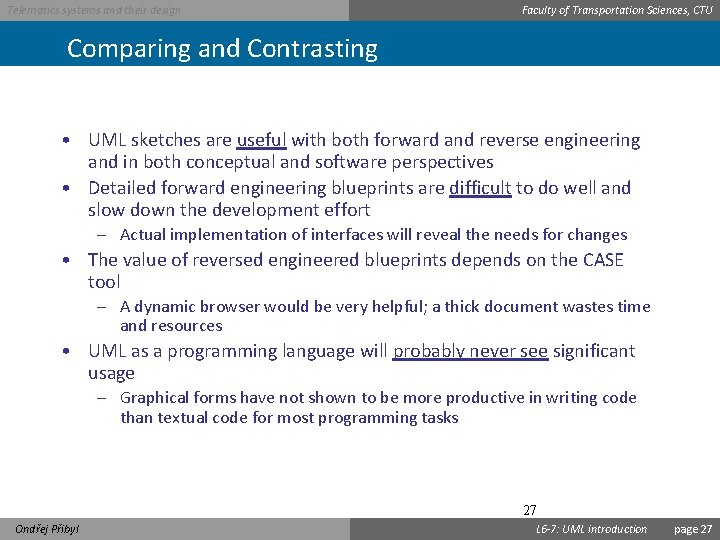 Telematics systems and their design

Faculty of Transportation Sciences, CTU

Comparing and Contrasting

• UML sketches are useful with both forward and reverse engineering and in both conceptual and software perspectives
• Detailed forward engineering blueprints are difficult to do well and slow down the development effort
– Actual implementation of interfaces will reveal the needs for changes
• The value of reversed engineered blueprints depends on the CASE tool
– A dynamic browser would be very helpful; a thick document wastes time and resources
• UML as a programming language will probably never see significant usage
– Graphical forms have not shown to be more productive in writing code than textual code for most programming tasks

27

Ondřej Přibyl

L6-7: UML Introduction page 27